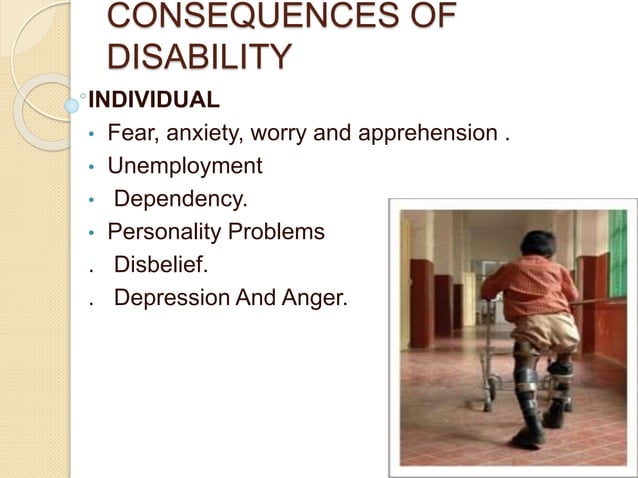 CONSEQUENCES OF DISABILITY

INDIVIDUAL

• Fear, anxiety, worry and apprehension .
• Unemployment
• Dependency.
• Personality Problems
. Disbelief.
. Depression And Anger.